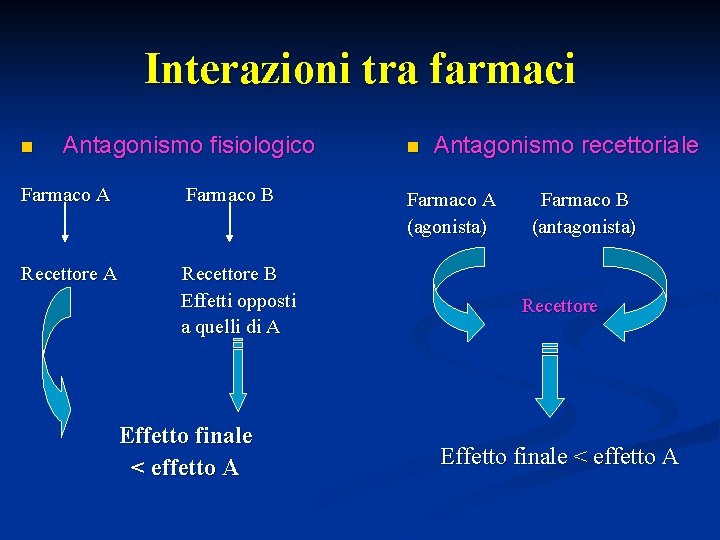 Interazioni tra farmaci

Antagonismo fisiologico

Farmaco A

Farmaco B

Recettore A

Recettore B
Effetti opposti a quelli di A

Effetto finale
< effetto A

Antagonismo recettoriale

Farmaco A
(agonista)

Farmaco B
(antagonista)

Recettore

Effetto finale < effetto A